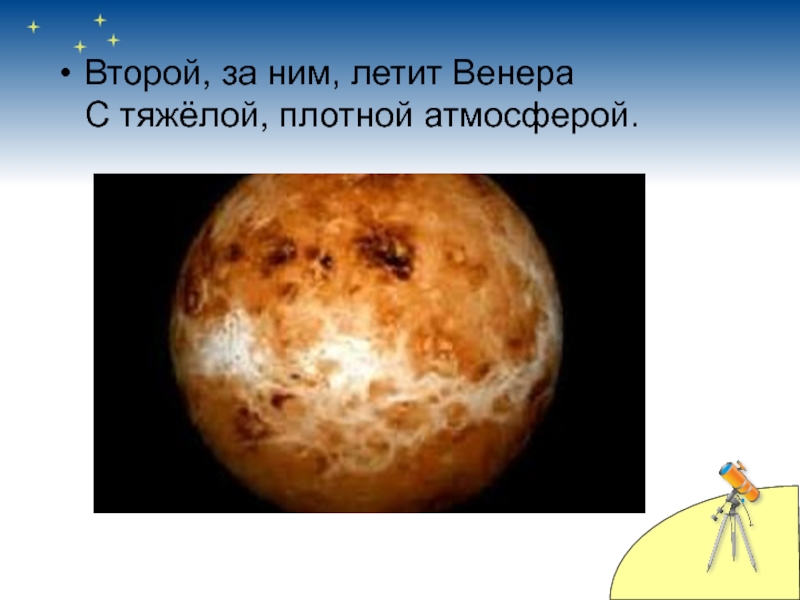 • Второй, за ним, летит Венера
С тяжёлой, плотной атмосферой.